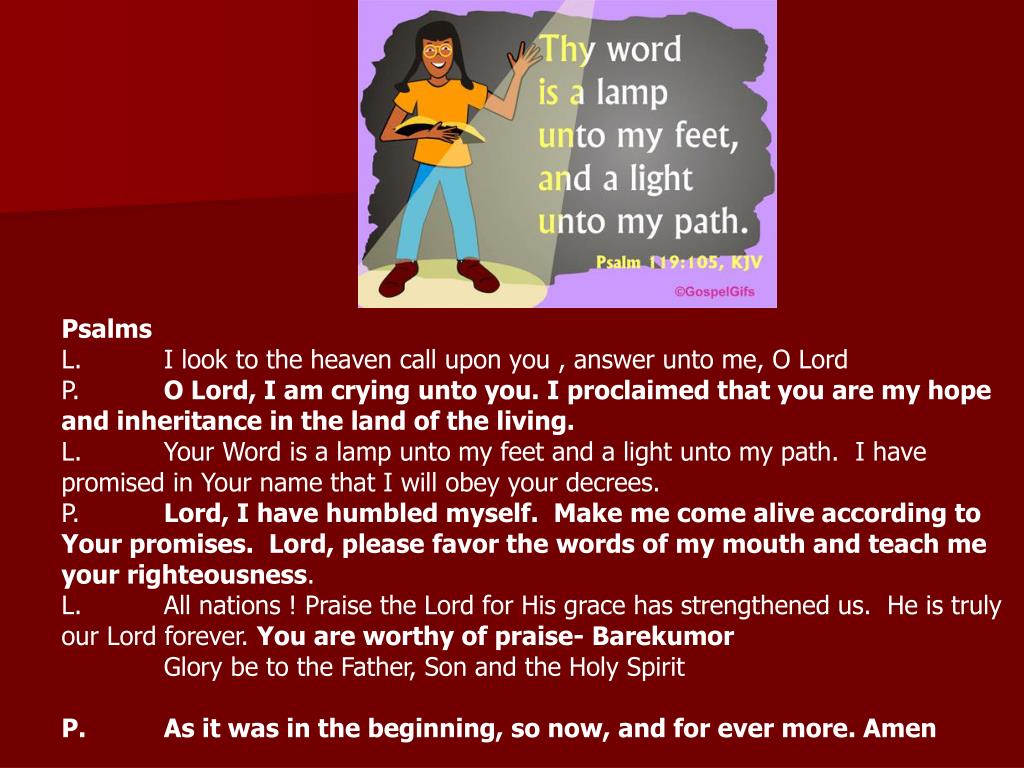 Thy word is a lamp unto my feet, and a light unto my path.
Psalm 119:105, KJV
©GospelGifs

Psalms
L. I look to the heaven call upon you , answer unto me, O Lord
P. O Lord, I am crying unto you. I proclaimed that you are my hope and inheritance in the land of the living.
L. Your Word is a lamp unto my feet and a light unto my path. I have promised in Your name that I will obey your decrees.
P. Lord, I have humbled myself. Make me come alive according to Your promises. Lord, please favor the words of my mouth and teach me your righteousness.
L. All nations ! Praise the Lord for His grace has strengthened us. He is truly our Lord forever. You are worthy of praise- Barekumor
Glory be to the Father, Son and the Holy Spirit

P. As it was in the beginning, so now, and for ever more. Amen